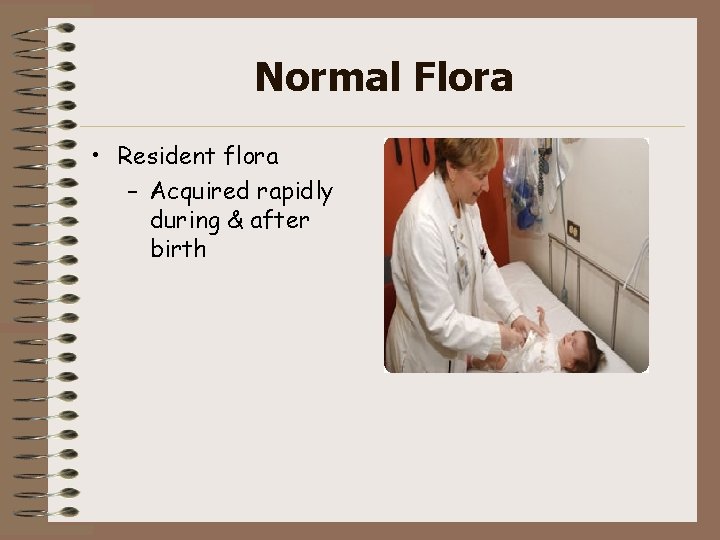 Normal Flora

• Resident flora
– Acquired rapidly during & after birth